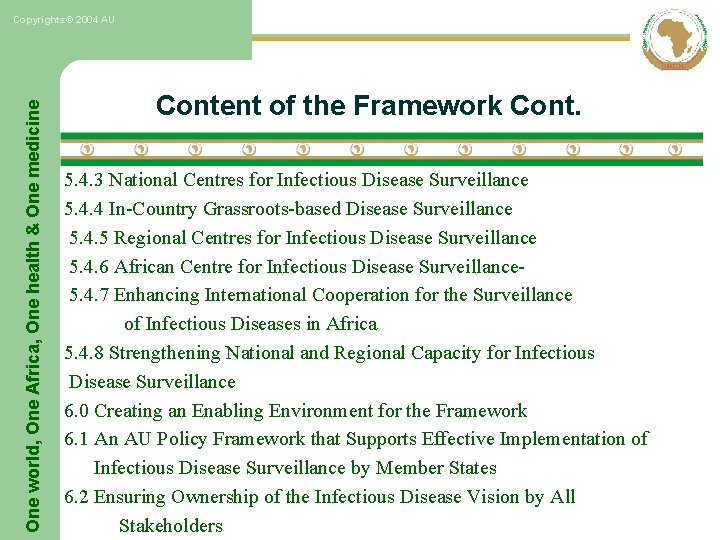 Copyrights© 2004 AU

One world, One Africa, One health & One medicine

Content of the Framework Cont.

5.4.3 National Centres for Infectious Disease Surveillance
5.4.4 In-Country Grassroots-based Disease Surveillance
5.4.5 Regional Centres for Infectious Disease Surveillance
5.4.6 African Centre for Infectious Disease Surveillance-
5.4.7 Enhancing International Cooperation for the Surveillance of Infectious Diseases in Africa
5.4.8 Strengthening National and Regional Capacity for Infectious Disease Surveillance
6.0 Creating an Enabling Environment for the Framework
6.1 An AU Policy Framework that Supports Effective Implementation of Infectious Disease Surveillance by Member States
6.2 Ensuring Ownership of the Infectious Disease Vision by All Stakeholders